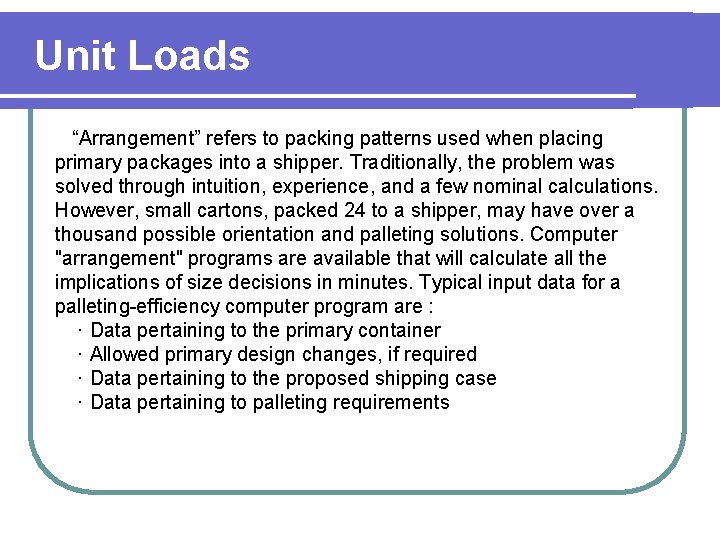 Unit Loads

“Arrangement” refers to packing patterns used when placing primary packages into a shipper. Traditionally, the problem was solved through intuition, experience, and a few nominal calculations. However, small cartons, packed 24 to a shipper, may have over a thousand possible orientation and palleting solutions. Computer "arrangement" programs are available that will calculate all the implications of size decisions in minutes. Typical input data for a palleting-efficiency computer program are :
· Data pertaining to the primary container
· Allowed primary design changes, if required
· Data pertaining to the proposed shipping case
· Data pertaining to palleting requirements